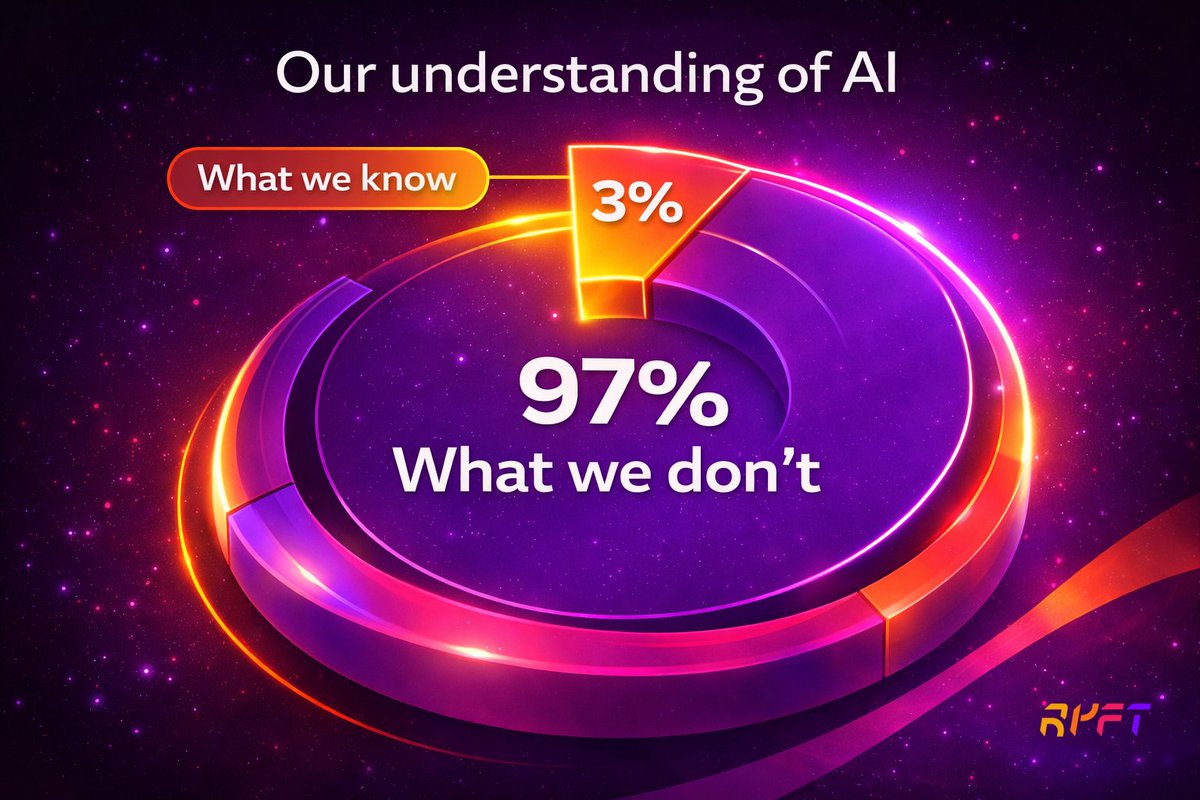 Our understanding of AI

What we know

3%

97%
What we don't

RPFT